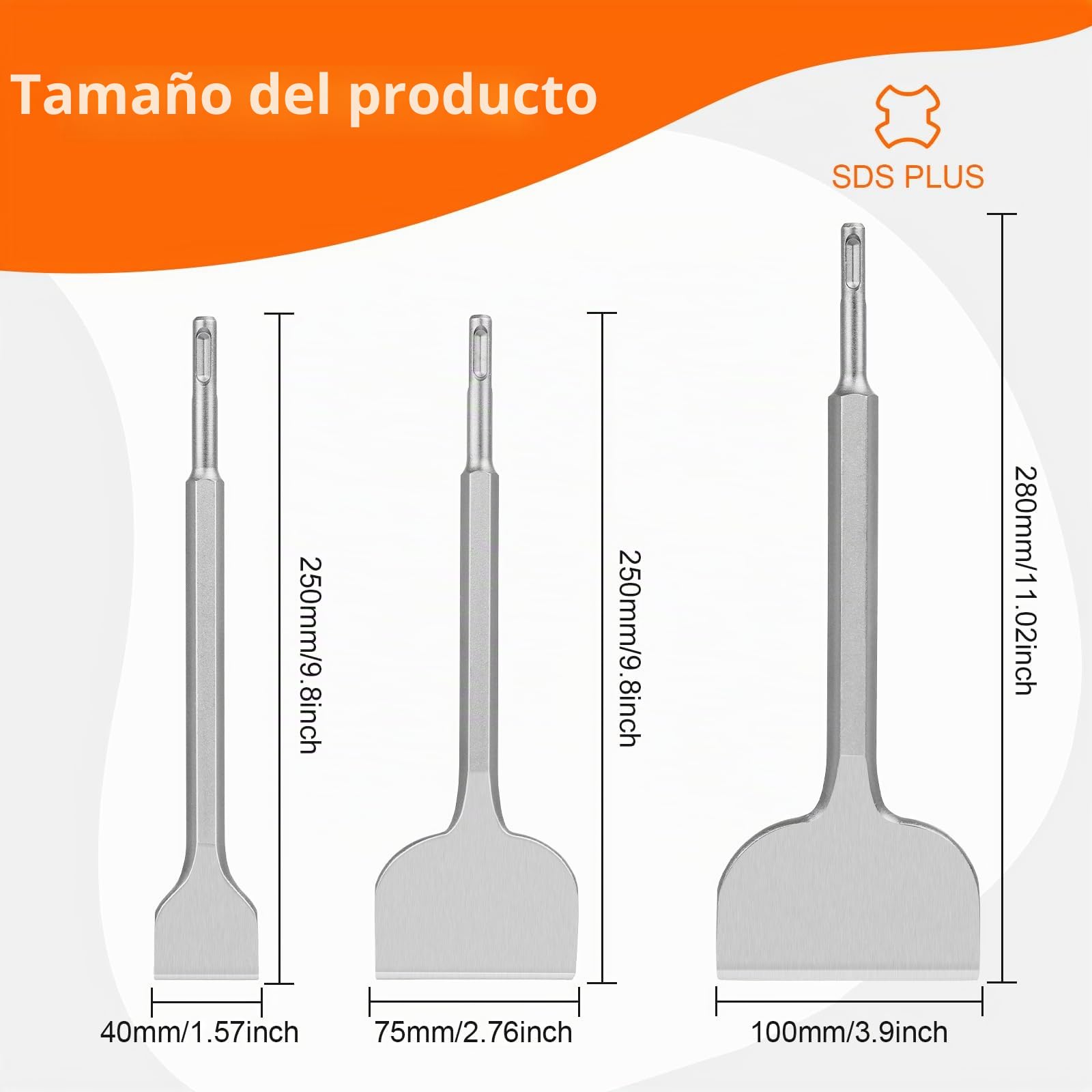 Tamaño del producto

SDS PLUS

250mm/9.8inch

250mm/9.8inch

280mm/11.02inch

40mm/1.57inch

75mm/2.76inch

100mm/3.9inch